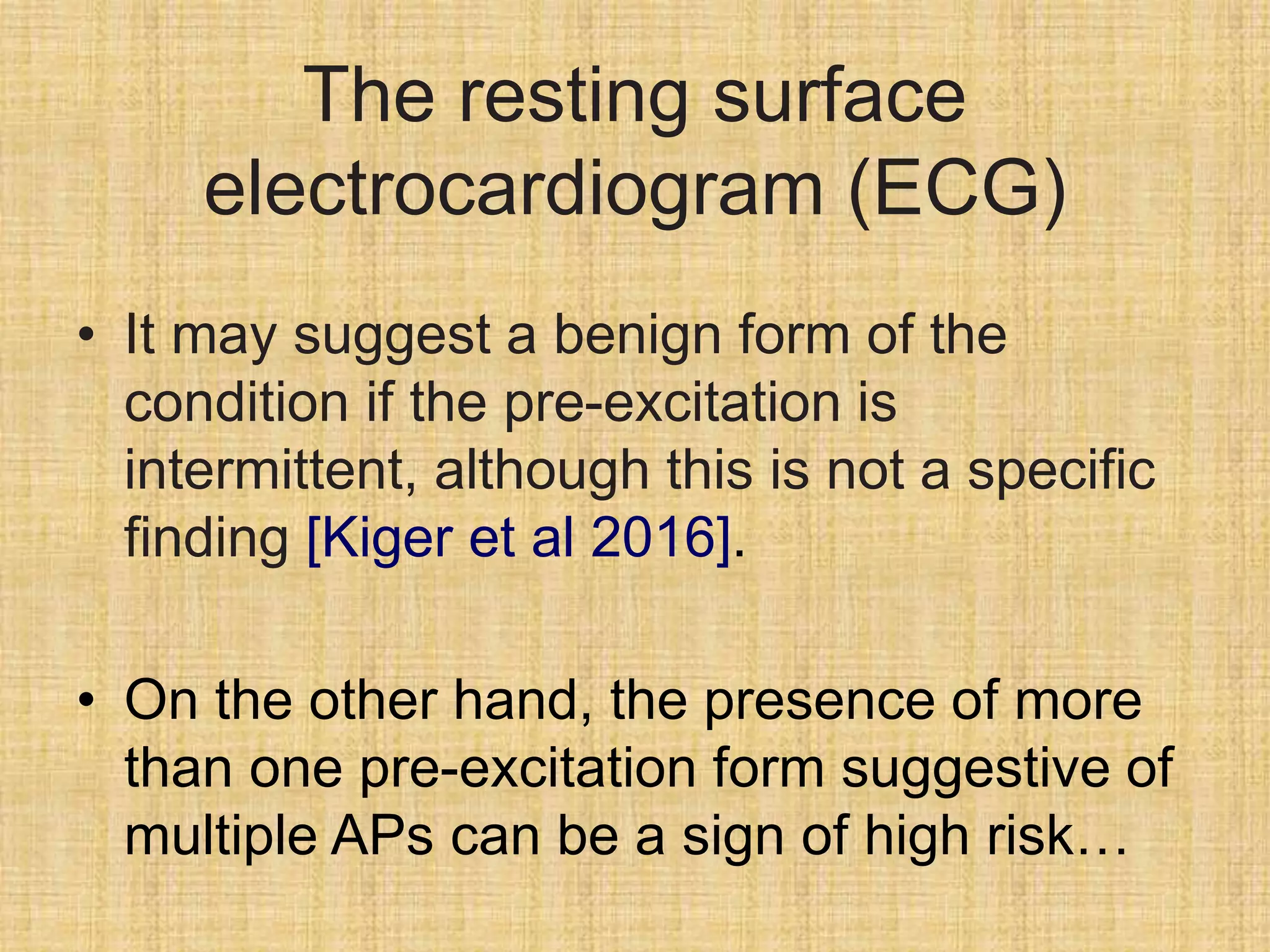 The resting surface electrocardiogram (ECG)

• It may suggest a benign form of the condition if the pre-excitation is intermittent, although this is not a specific finding [Kiger et al 2016].

• On the other hand, the presence of more than one pre-excitation form suggestive of multiple APs can be a sign of high risk…